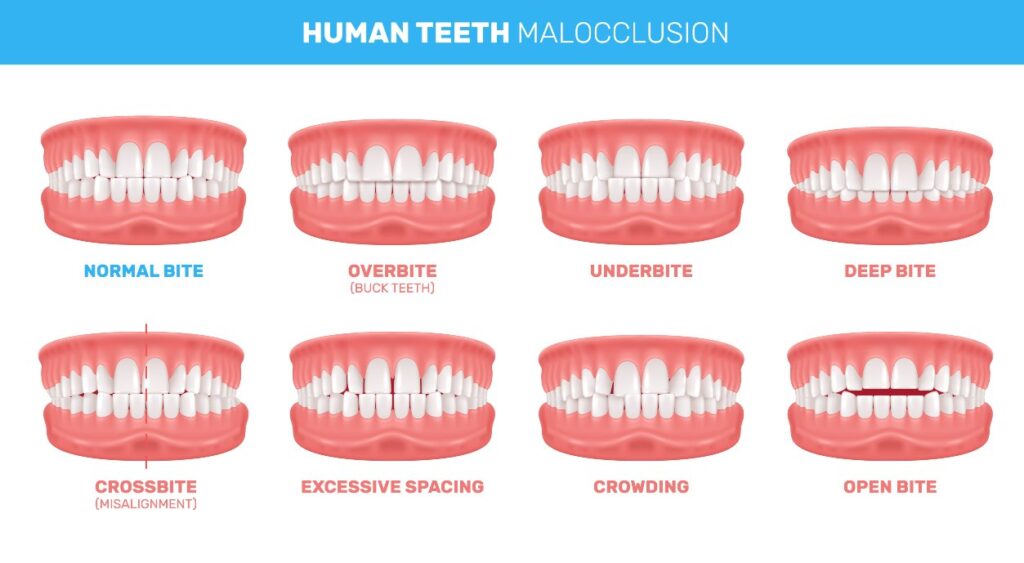 HUMAN TEETH MALOCCLUSION

NORMAL BITE

OVERBITE
(BUCK TEETH)

UNDERBITE

DEEP BITE

CROSSBITE
(MISALIGNMENT)

EXCESSIVE SPACING

CROWDING

OPEN BITE